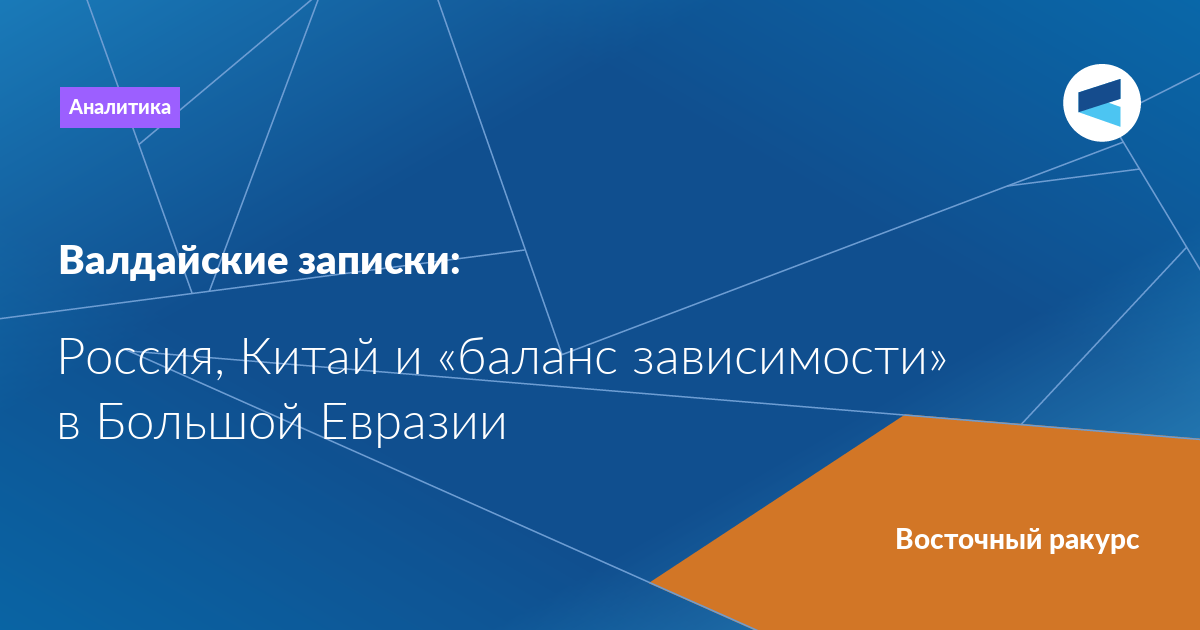 Аналитика

Валдайские записки:

Россия, Китай и «баланс зависимости» в Большой Евразии

Восточный ракурс